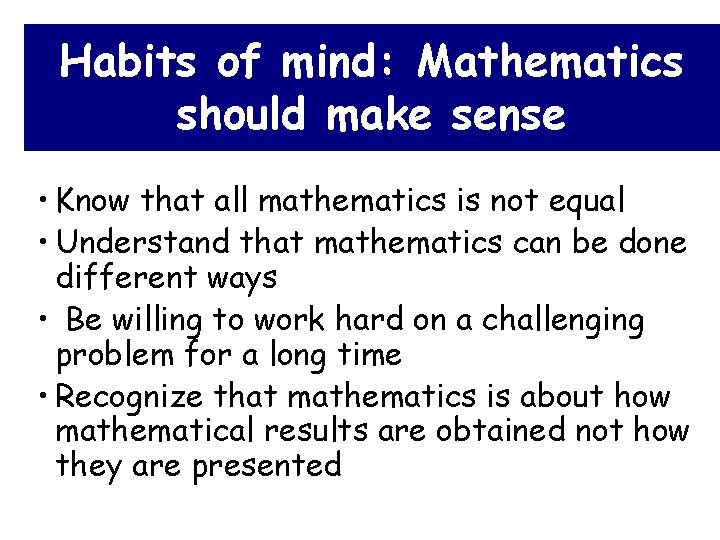 Habits of mind: Mathematics should make sense

• Know that all mathematics is not equal
• Understand that mathematics can be done different ways
• Be willing to work hard on a challenging problem for a long time
• Recognize that mathematics is about how mathematical results are obtained not how they are presented